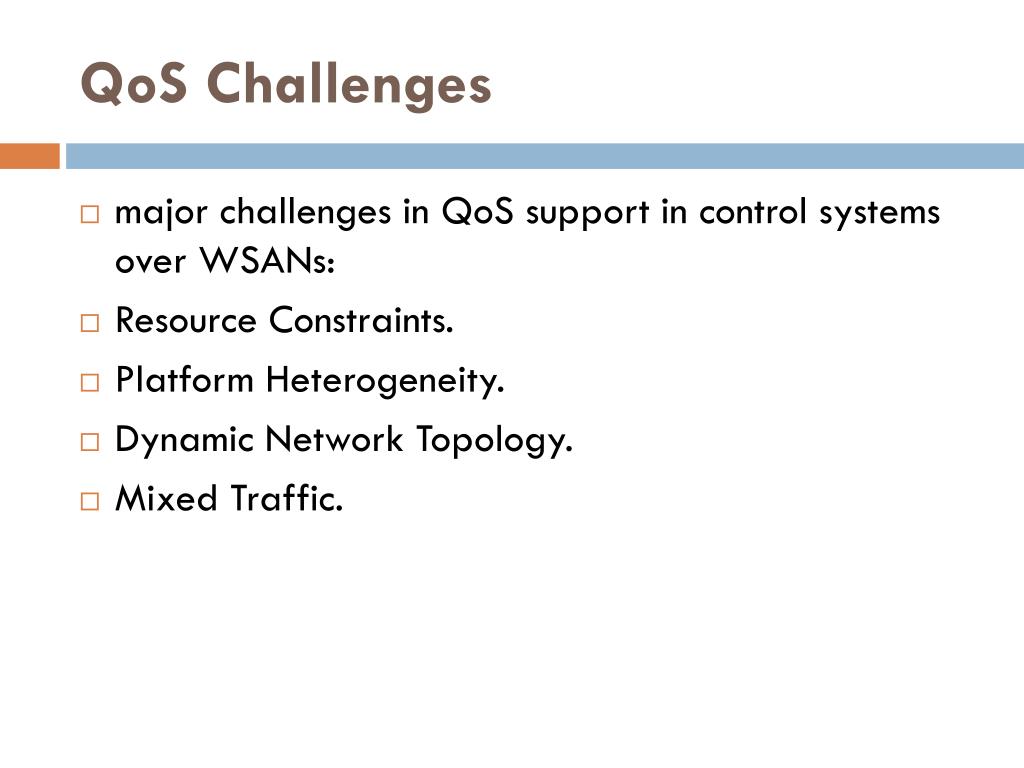 QoS Challenges

□ major challenges in QoS support in control systems over WSANs:
□ Resource Constraints.
□ Platform Heterogeneity.
□ Dynamic Network Topology.
□ Mixed Traffic.